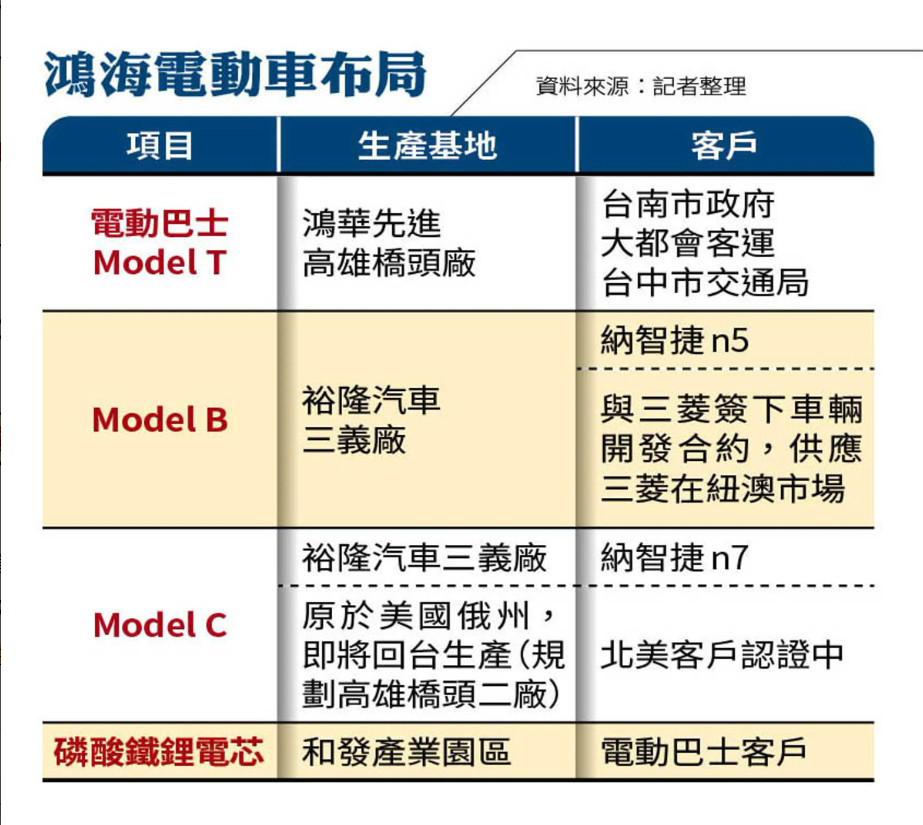 鴻海電動車布局

資料來源：記者整理

| 項目 | 生產基地 | 客戶 |
|---|---|---|
| 電動巴士 Model T | 鴻華先進 高雄橋頭廠 | 台南市政府 大都會客運 台中市交通局 |
| Model B | 裕隆汽車 三義廠 | 納智捷 n5 |
| | | 與三菱簽下車輛開發合約，供應三菱在紐澳市場 |
| Model C | 裕隆汽車三義廠 | 納智捷 n7 |
| | 原於美國俄州，即將回台生產(規劃高雄橋頭二廠) | 北美客戶認證中 |
| 磷酸鐵鋰電芯 | 和發產業園區 | 電動巴士客戶 |